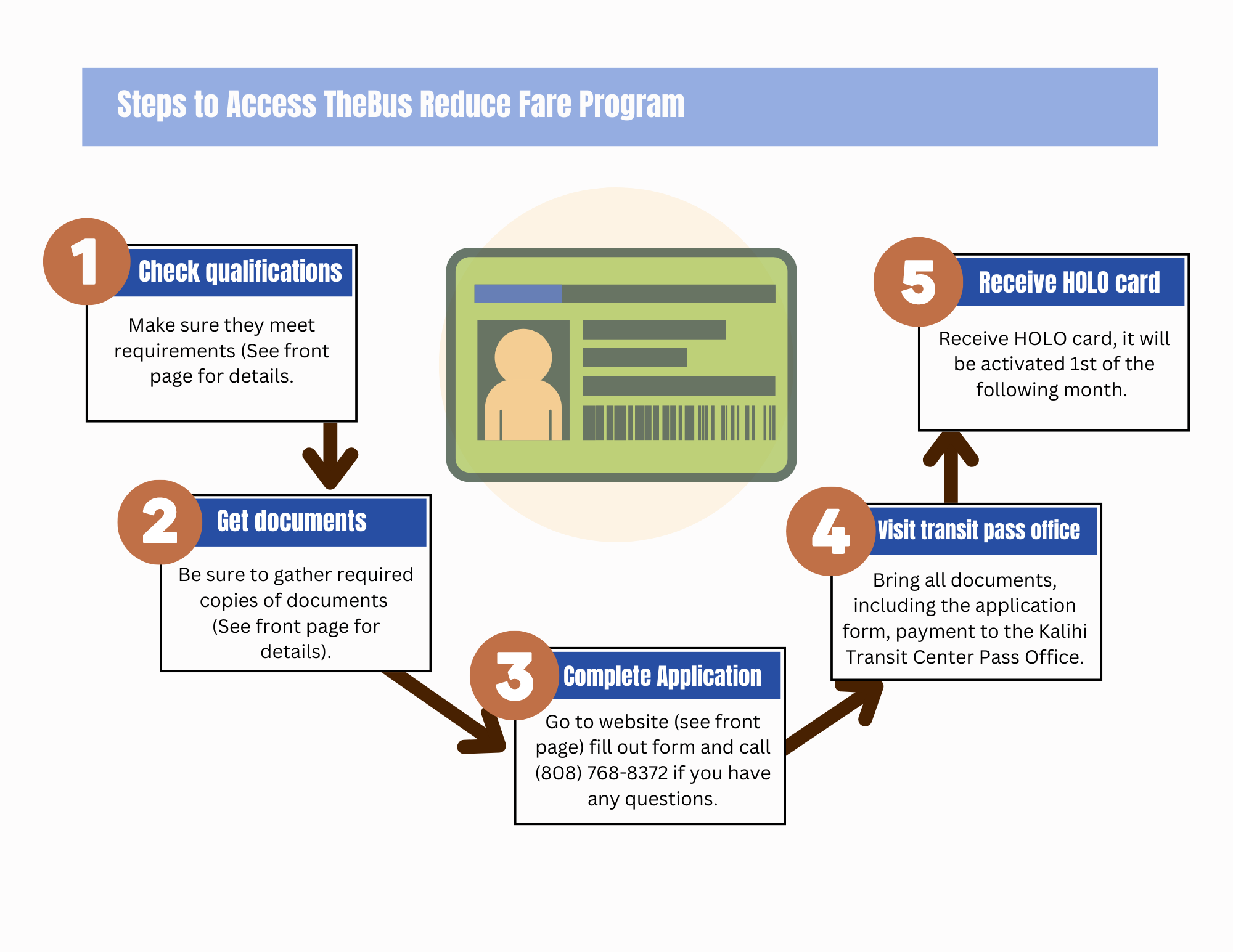 Steps to Access TheBus Reduce Fare Program

1 Check qualifications

Make sure they meet requirements (See front page for details.

2 Get documents

Be sure to gather required copies of documents (See front page for details).

3 Complete Application

Go to website (see front page) fill out form and call (808) 768-8372 if you have any questions.

4 Visit transit pass office

Bring all documents, including the application form, payment to the Kalihi Transit Center Pass Office.

5 Receive HOLO card

Receive HOLO card, it will be activated 1st of the following month.